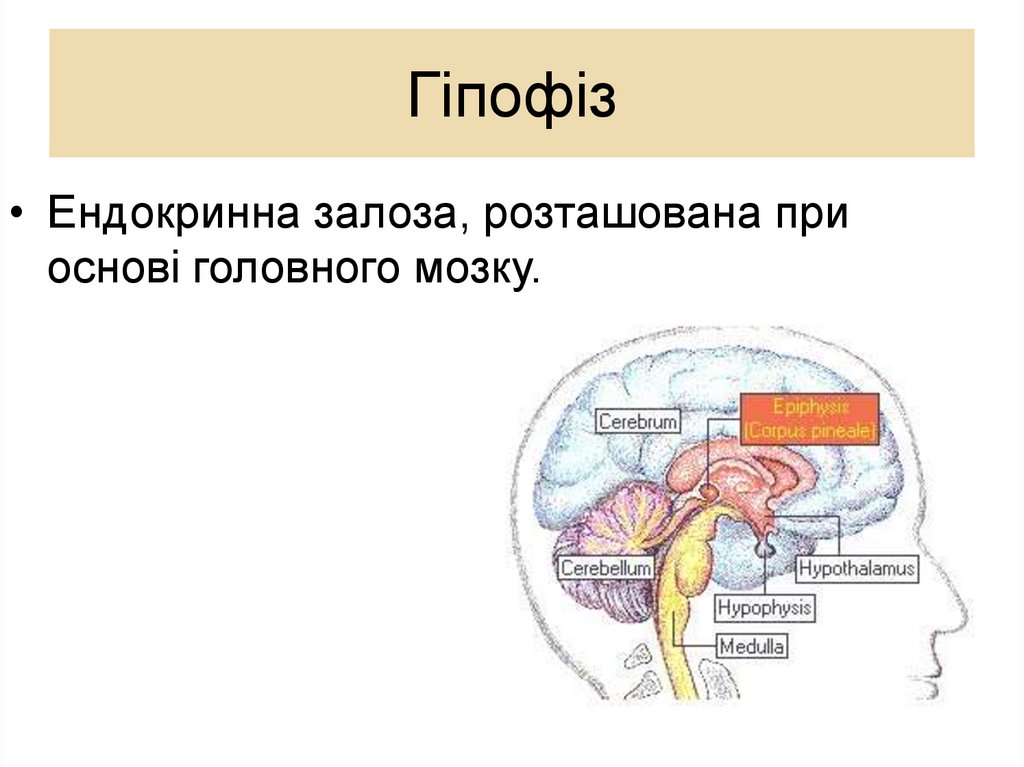 Гіпофіз

• Ендокринна залоза, розташована при основі головного мозку.

Cerebrum
Epiphysis (Corpus pineale)
Cerebellum
Hypothalamus
Hypophysis
Medulla